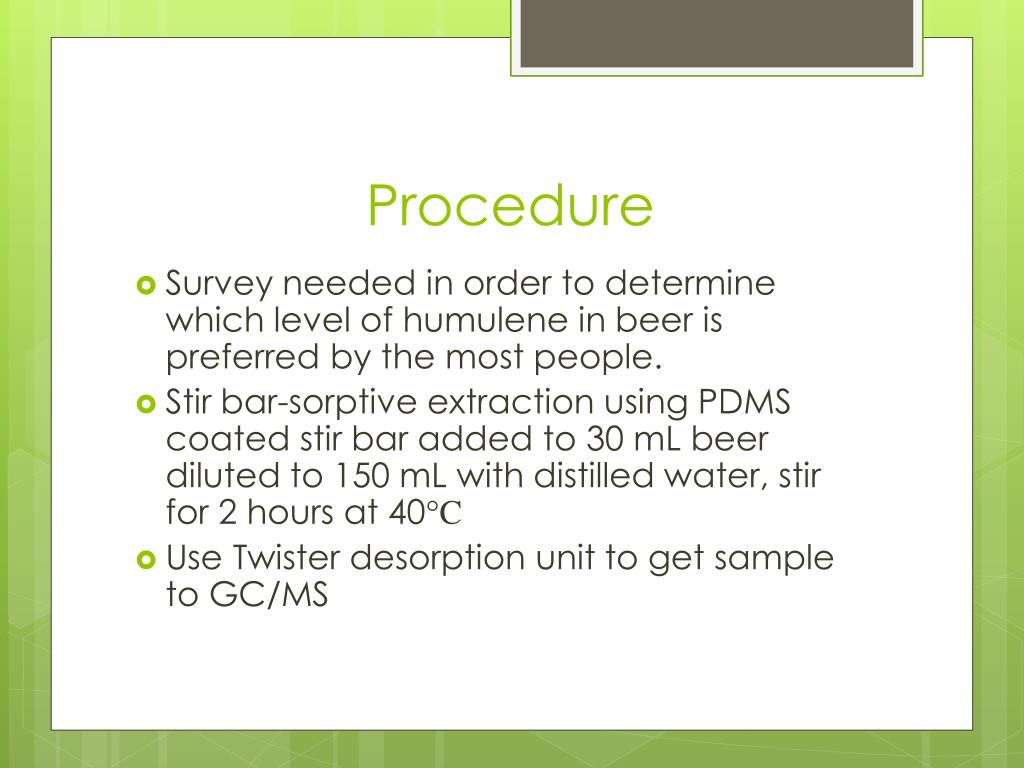 Procedure

Survey needed in order to determine which level of humulene in beer is preferred by the most people.

Stir bar-sorptive extraction using PDMS coated stir bar added to 30 mL beer diluted to 150 mL with distilled water, stir for 2 hours at 40°C

Use Twister desorption unit to get sample to GC/MS